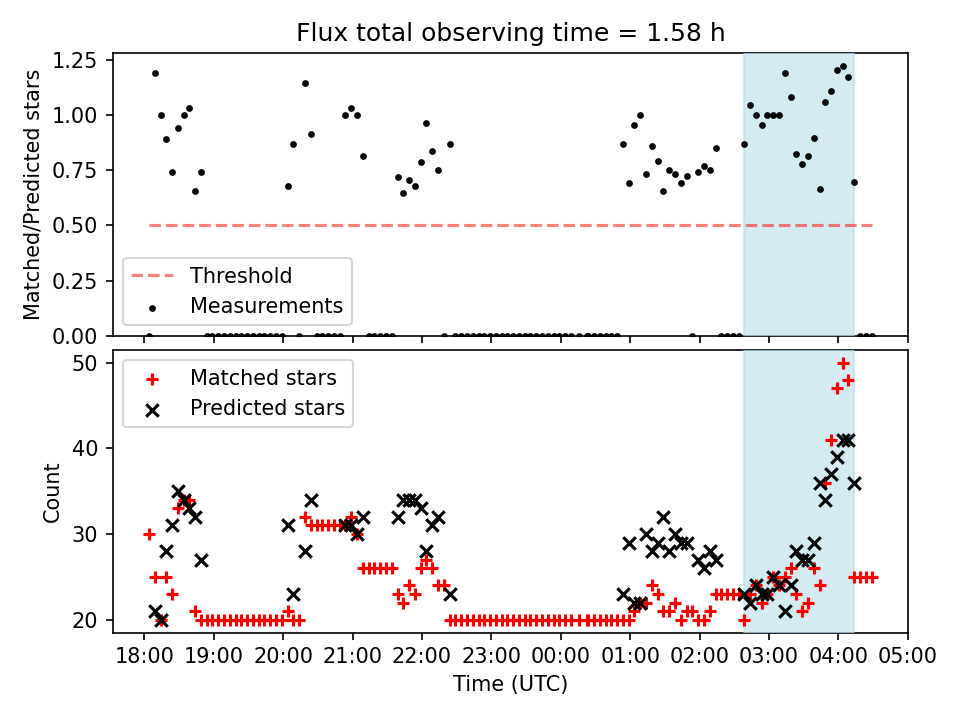 Flux total observing time = 1.58 h

Matched/Predicted stars

1.25
1.00
0.75
0.50
0.25
0.00

Threshold
Measurements

Count

50
40
30
20

Matched stars
Predicted stars

18:00 19:00 20:00 21:00 22:00 23:00 00:00 01:00 02:00 03:00 04:00 05:00

Time (UTC)